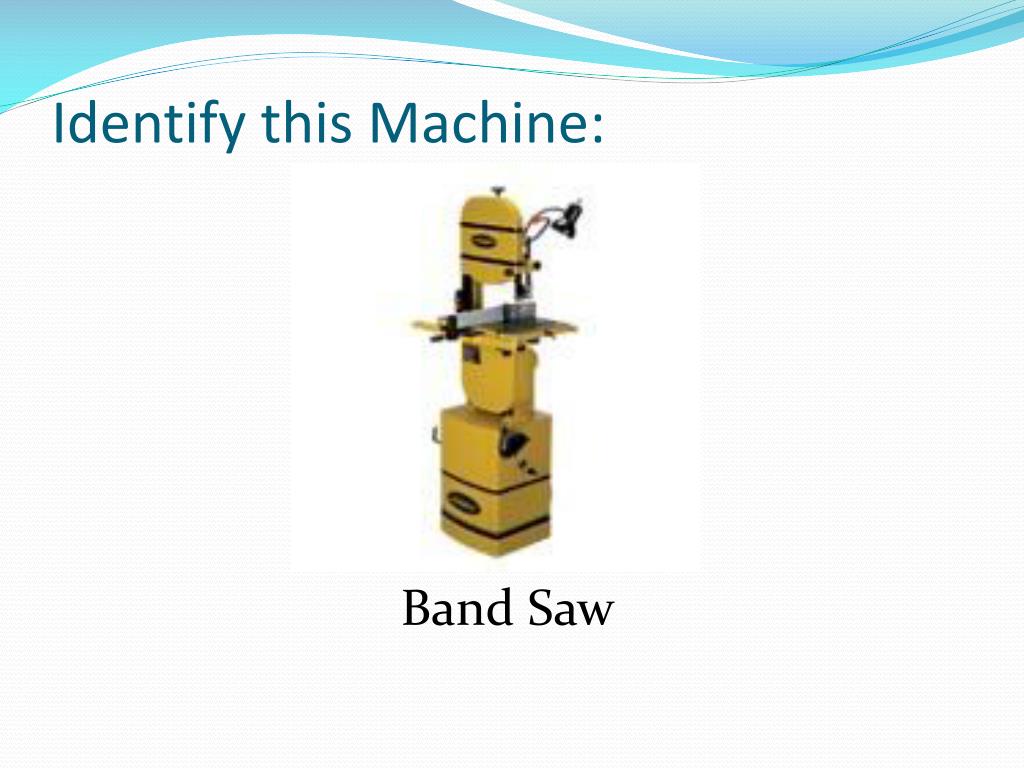 Identify this Machine:

Band Saw